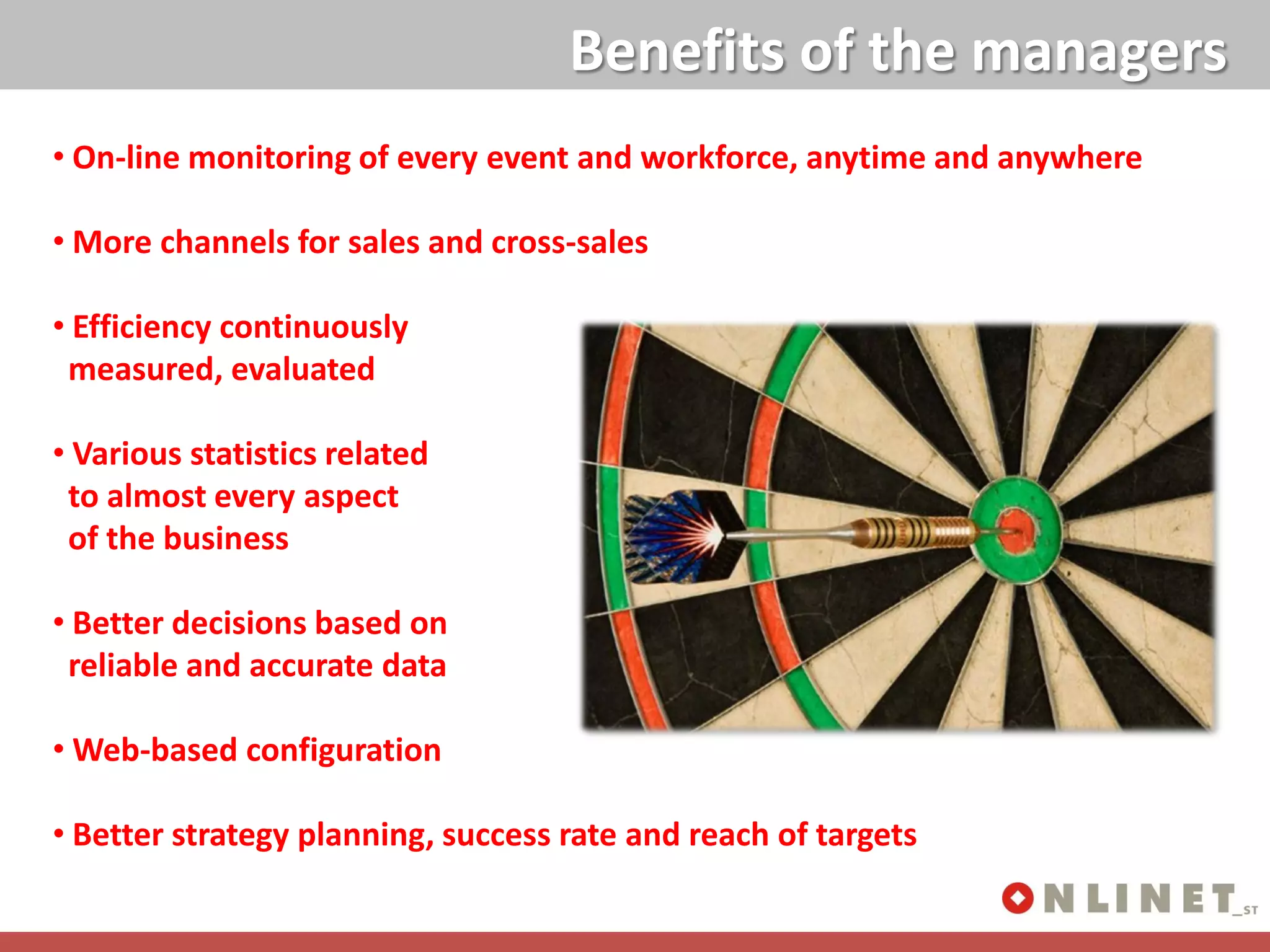 Benefits of the managers

• On-line monitoring of every event and workforce, anytime and anywhere

• More channels for sales and cross-sales

• Efficiency continuously measured, evaluated

• Various statistics related to almost every aspect of the business

• Better decisions based on reliable and accurate data

• Web-based configuration

• Better strategy planning, success rate and reach of targets

ONLINET_ST